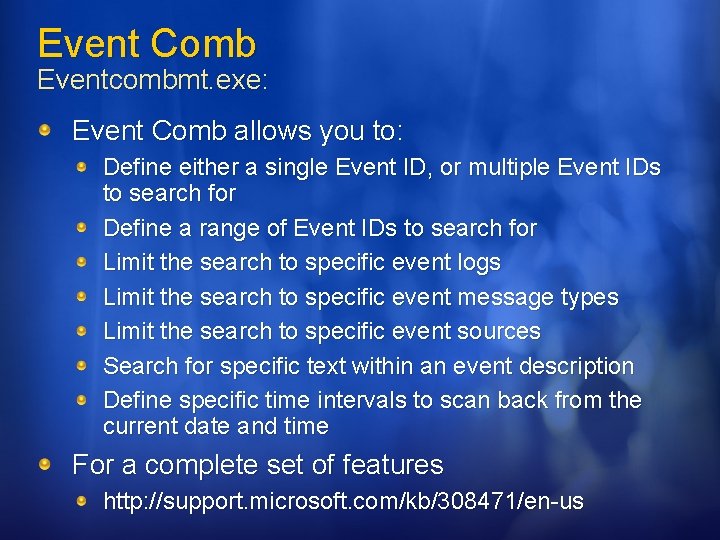 Event Comb
Eventcombmt.exe:

Event Comb allows you to:

Define either a single Event ID, or multiple Event IDs to search for

Define a range of Event IDs to search for

Limit the search to specific event logs

Limit the search to specific event message types

Limit the search to specific event sources

Search for specific text within an event description

Define specific time intervals to scan back from the current date and time

For a complete set of features

http://support.microsoft.com/kb/308471/en-us